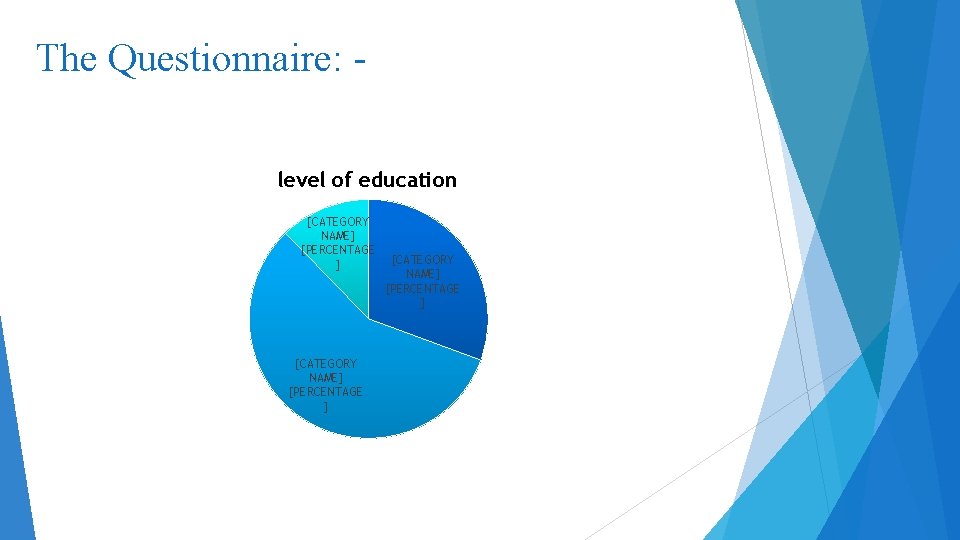 The Questionnaire: -

level of education

[CATEGORY NAME] [PERCENTAGE]

[CATEGORY NAME] [PERCENTAGE]

[CATEGORY NAME] [PERCENTAGE]